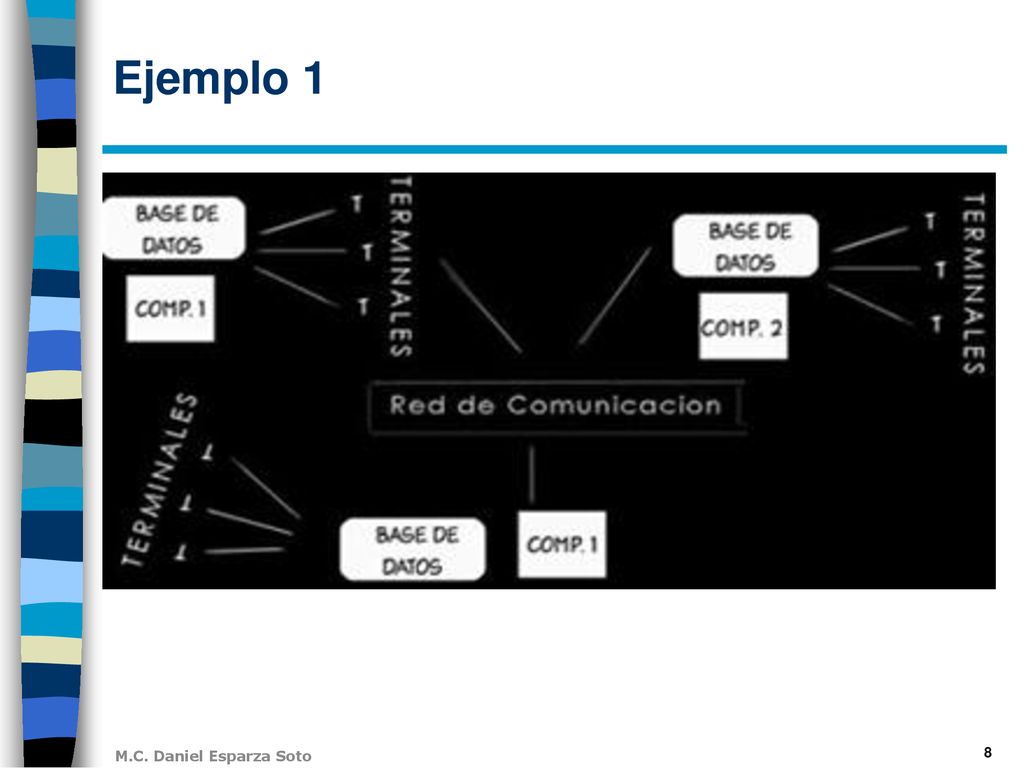 Ejemplo 1

BASE DE DATOS

COMP. 1

T
T
T

TERMINALES

BASE DE DATOS

COMP. 2

T
T
T

TERMINALES

Red de Comunicacion

TERMINALES

T
T
T

BASE DE DATOS

COMP. 1

M.C. Daniel Esparza Soto

8